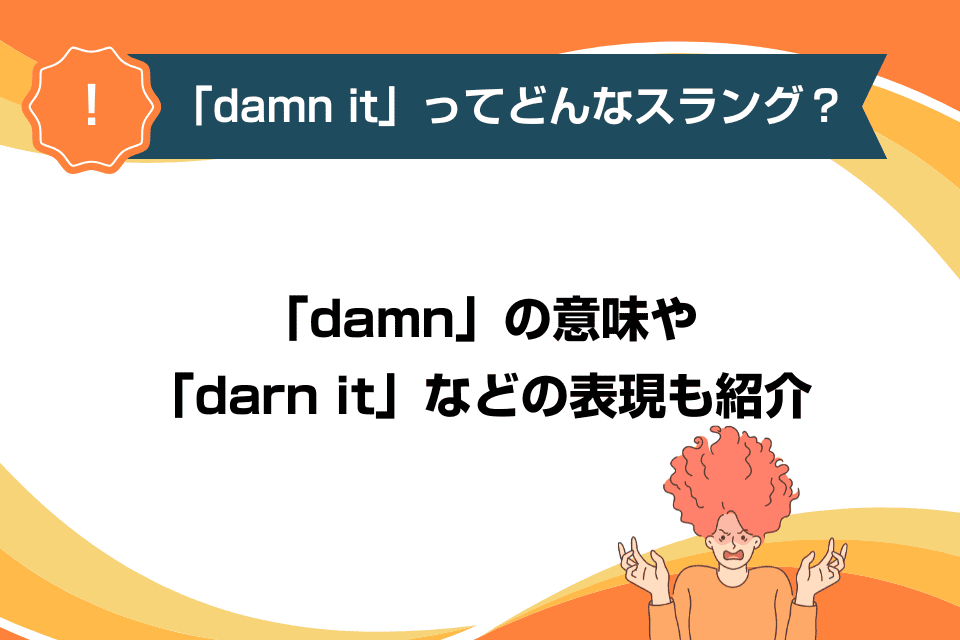 !

「damn it」ってどんなスラング？

「damn」の意味や
「darn it」などの表現も紹介